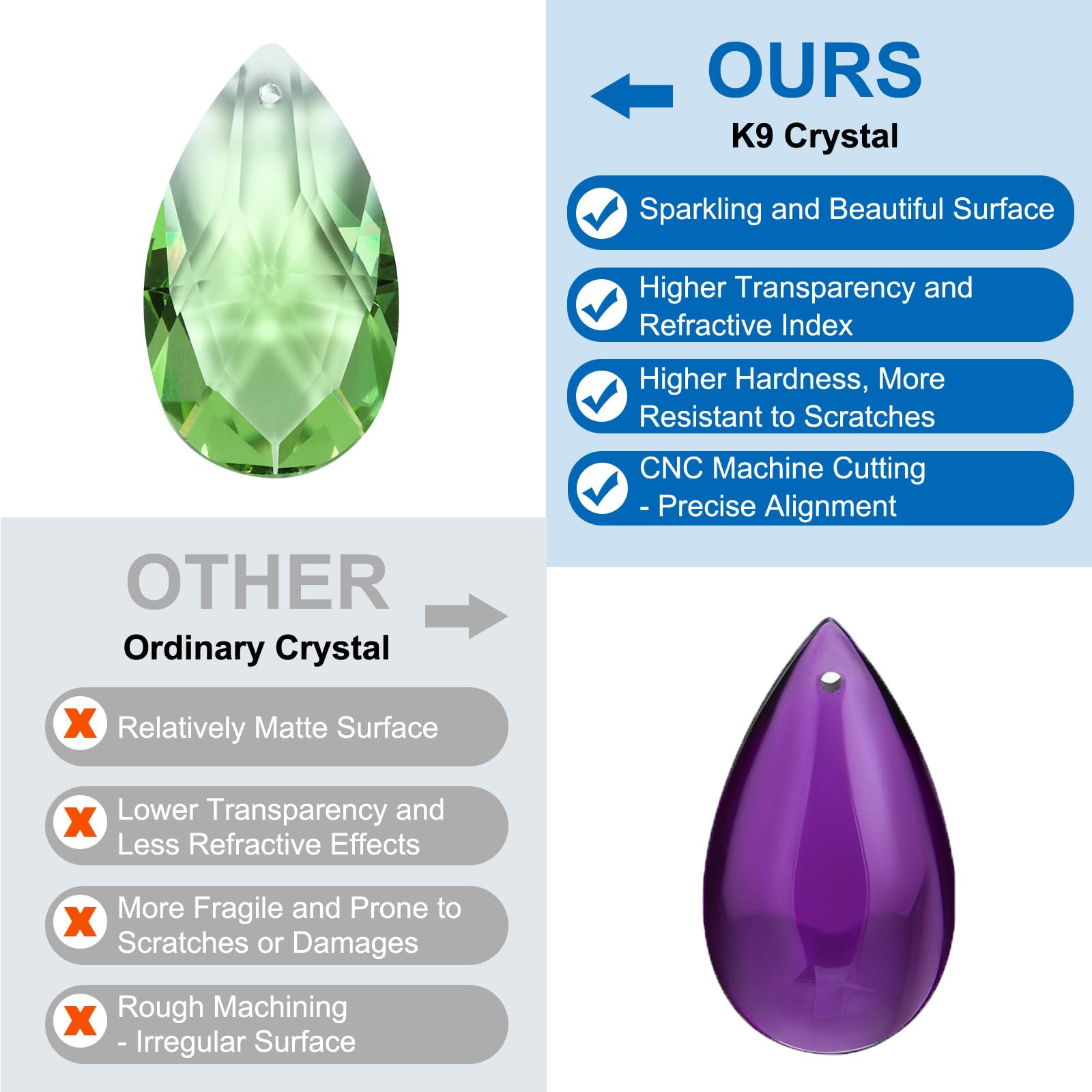 OURS
K9 Crystal

Sparkling and Beautiful Surface

Higher Transparency and Refractive Index

Higher Hardness, More Resistant to Scratches

CNC Machine Cutting - Precise Alignment

OTHER
Ordinary Crystal

Relatively Matte Surface

Lower Transparency and Less Refractive Effects

More Fragile and Prone to Scratches or Damages

Rough Machining - Irregular Surface